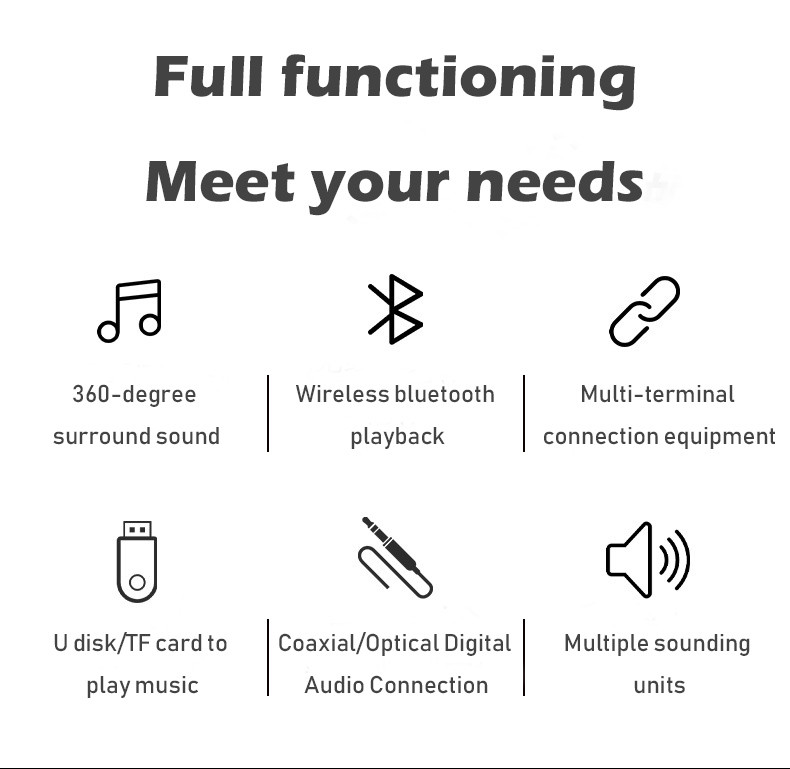 Full functioning

Meet your needs

360-degree surround sound

Wireless bluetooth playback

Multi-terminal connection equipment

U disk/TF card to play music

Coaxial/Optical Digital Audio Connection

Multiple sounding units